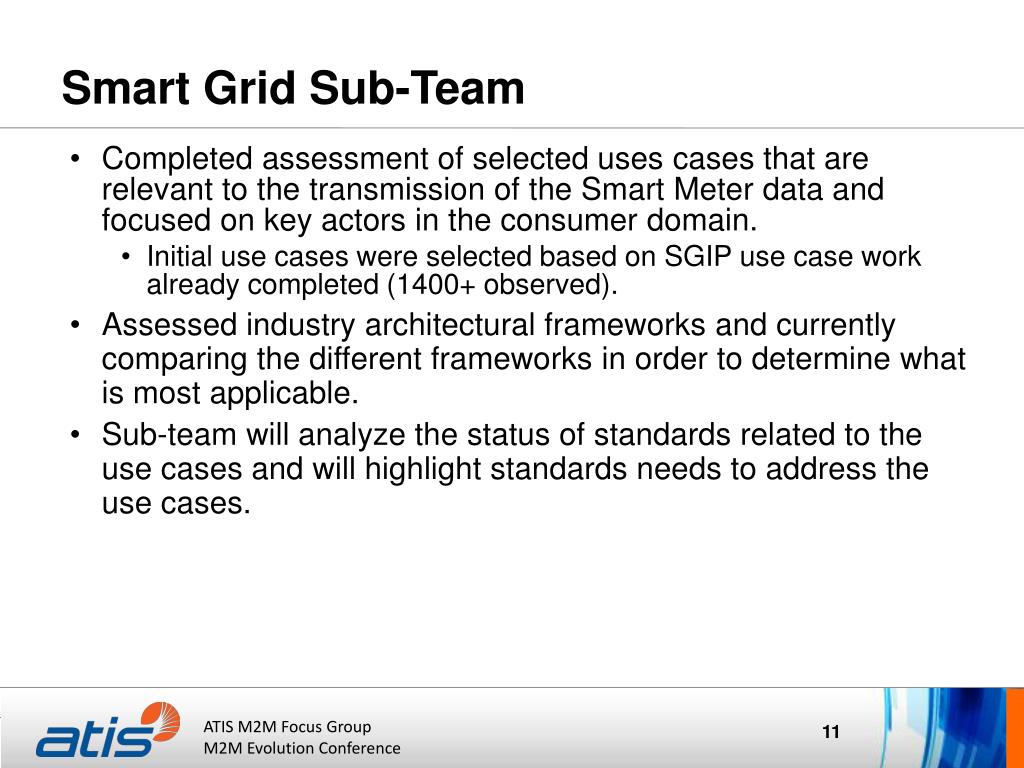 Smart Grid Sub-Team

• Completed assessment of selected uses cases that are relevant to the transmission of the Smart Meter data and focused on key actors in the consumer domain.
  • Initial use cases were selected based on SGIP use case work already completed (1400+ observed).
• Assessed industry architectural frameworks and currently comparing the different frameworks in order to determine what is most applicable.
• Sub-team will analyze the status of standards related to the use cases and will highlight standards needs to address the use cases.

atis

ATIS M2M Focus Group
M2M Evolution Conference

11